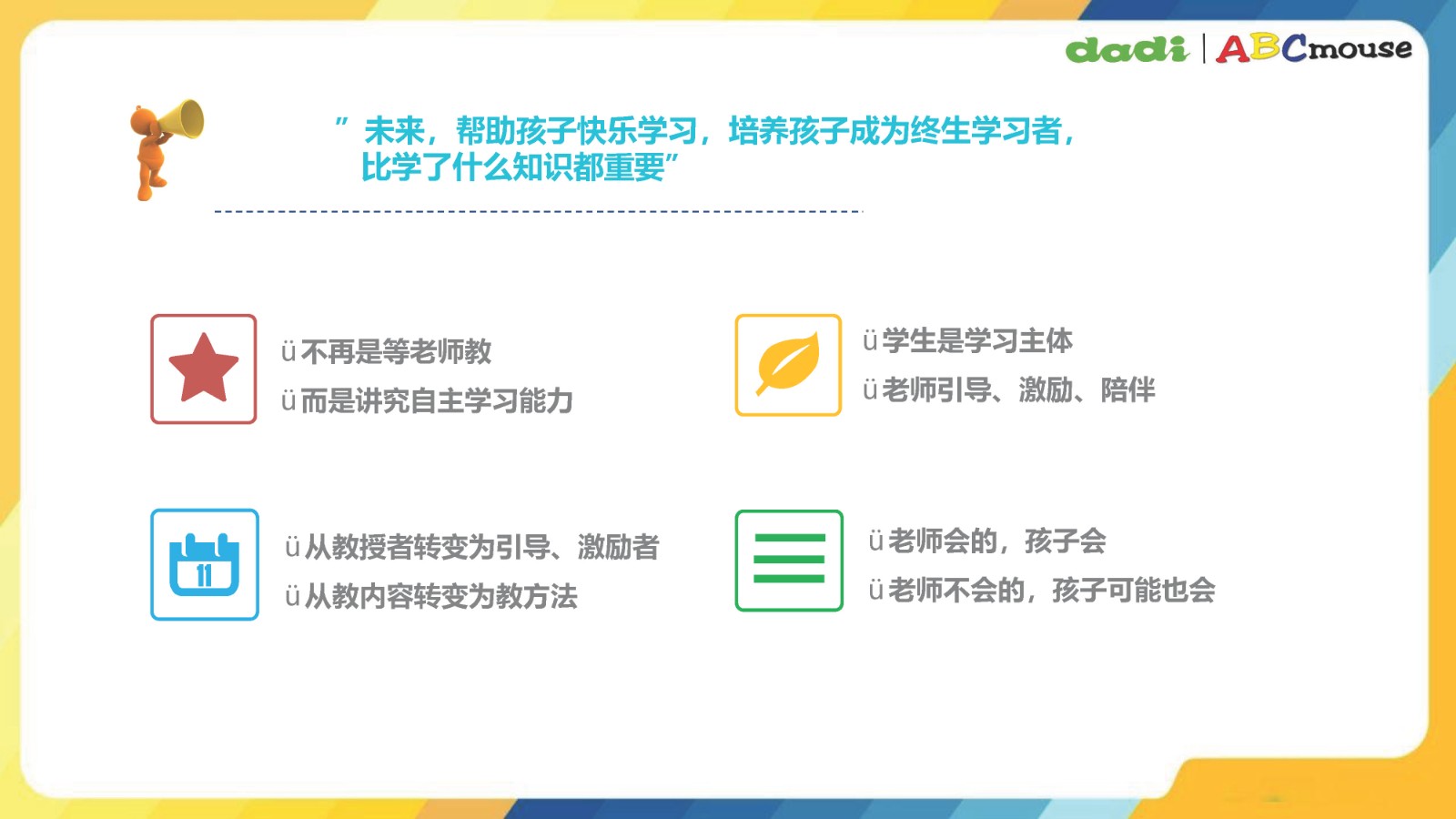 dadi | ABCmouse

” 未来，帮助孩子快乐学习，培养孩子成为终生学习者，比学了什么知识都重要”

ü 不再是等老师教
ü 而是讲究自主学习能力

ü 学生是学习主体
ü 老师引导、激励、陪伴

11

ü 从教授者转变为引导、激励者
ü 从教内容转变为教方法

ü 老师会的，孩子会
ü 老师不会的，孩子可能也会